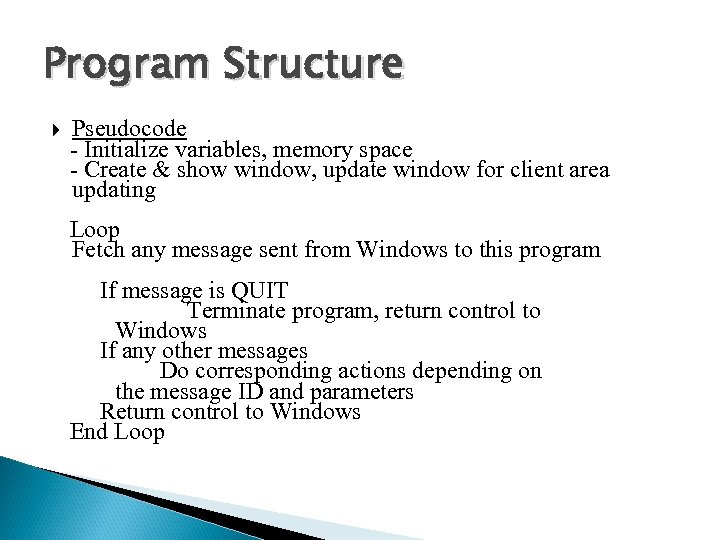 Program Structure

Pseudocode
- Initialize variables, memory space
- Create & show window, update window for client area updating

Loop
Fetch any message sent from Windows to this program

If message is QUIT
Terminate program, return control to Windows
If any other messages
Do corresponding actions depending on the message ID and parameters
Return control to Windows
End Loop